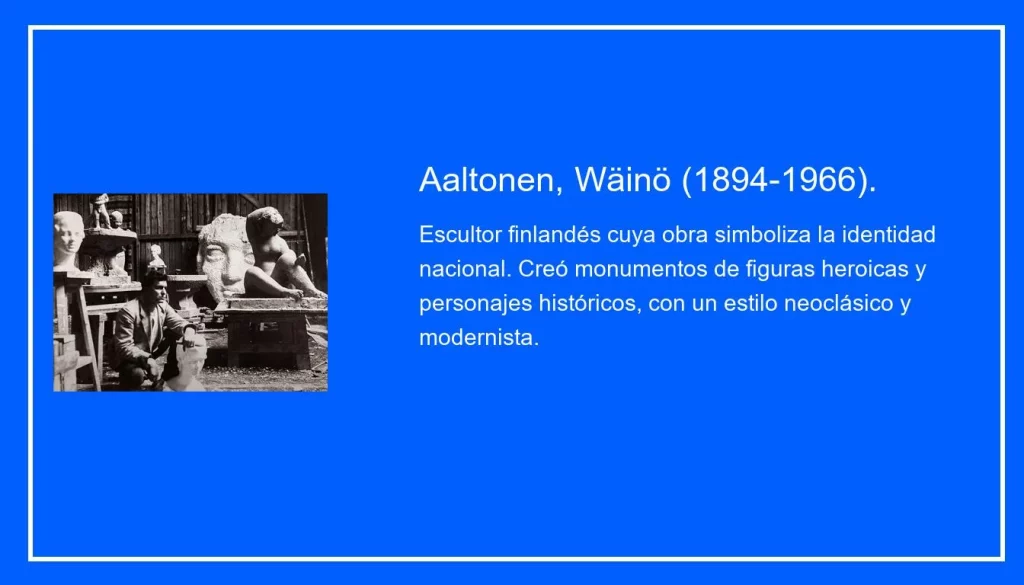 Aaltonen, Wäinö (1894-1966).

Escultor finlandés cuya obra simboliza la identidad nacional. Creó monumentos de figuras heroicas y personajes históricos, con un estilo neoclásico y modernista.